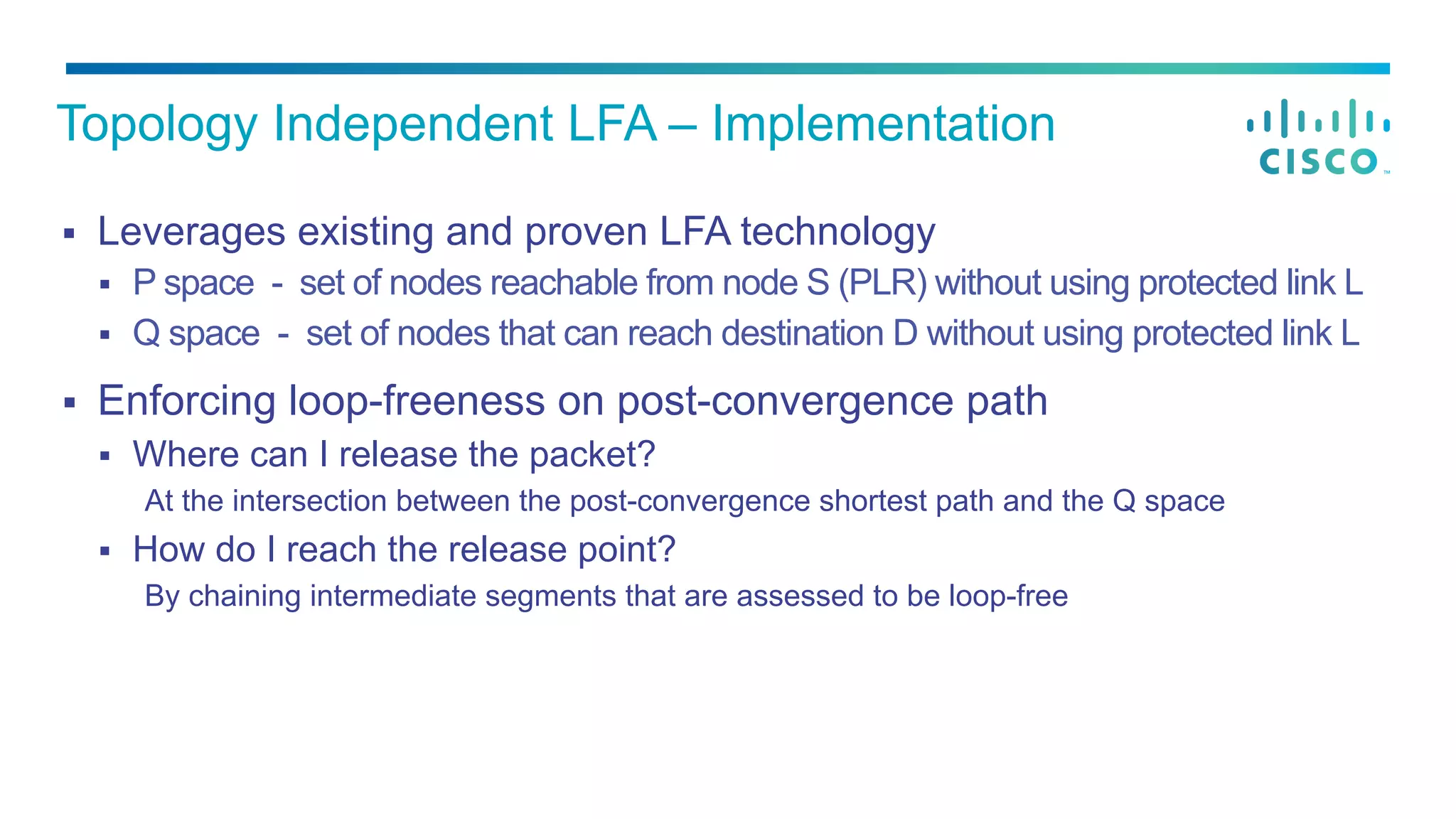 Topology Independent LFA – Implementation

CISCO

▪ Leverages existing and proven LFA technology

▪ P space - set of nodes reachable from node S (PLR) without using protected link L

▪ Q space - set of nodes that can reach destination D without using protected link L

▪ Enforcing loop-freeness on post-convergence path

▪ Where can I release the packet?

At the intersection between the post-convergence shortest path and the Q space

▪ How do I reach the release point?

By chaining intermediate segments that are assessed to be loop-free